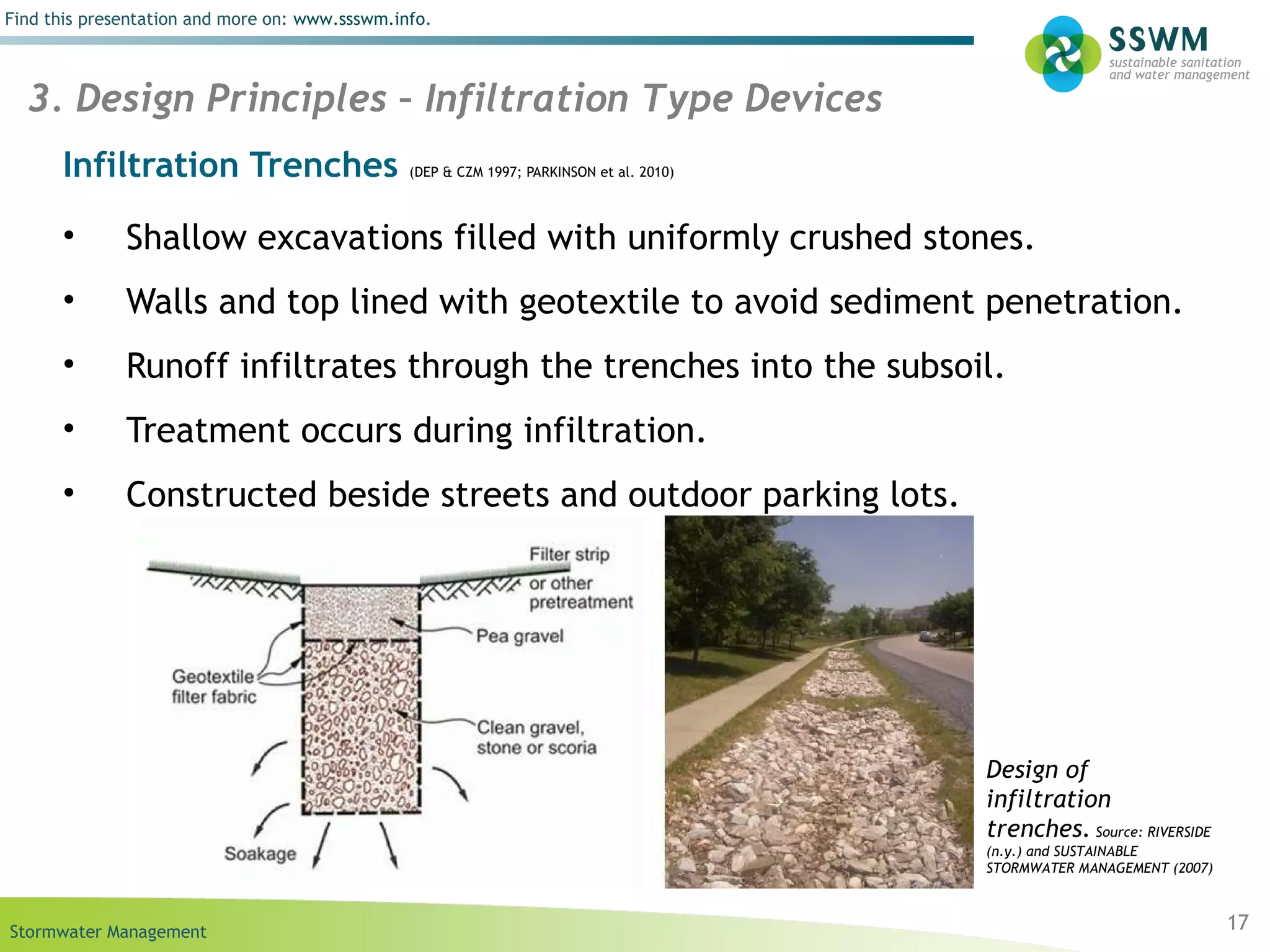 Find this presentation and more on: www.ssswm.info.

SSWM
sustainable sanitation and water management

3. Design Principles – Infiltration Type Devices

Infiltration Trenches (DEP & CZM 1997; PARKINSON et al. 2010)

• Shallow excavations filled with uniformly crushed stones.
• Walls and top lined with geotextile to avoid sediment penetration.
• Runoff infiltrates through the trenches into the subsoil.
• Treatment occurs during infiltration.
• Constructed beside streets and outdoor parking lots.

Filter strip or other pretreatment
Pea gravel
Geotextile filter fabric
Clean gravel, stone or scoria
Soakage

Design of infiltration trenches. Source: RIVERSIDE (n.y.) and SUSTAINABLE STORMWATER MANAGEMENT (2007)

Stormwater Management

17